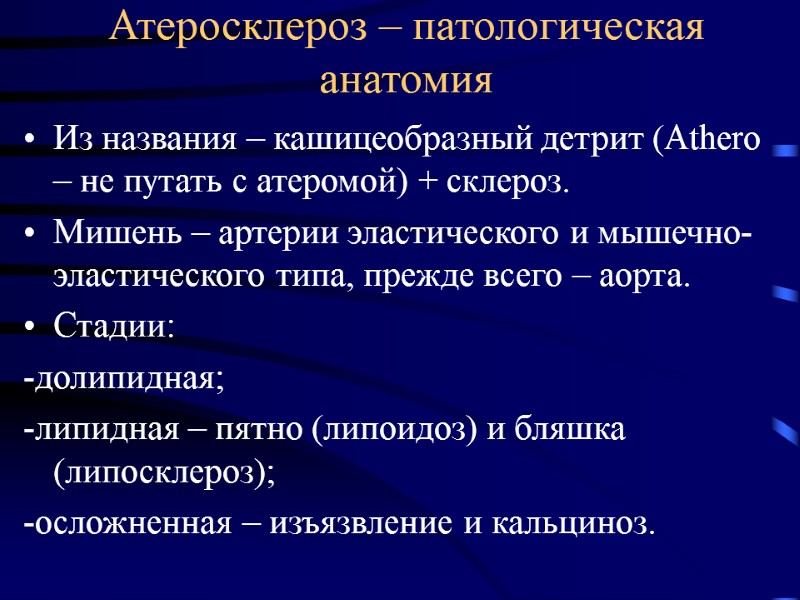 Атеросклероз – патологическая анатомия

• Из названия – кашицеобразный детрит (Athero – не путать с атеромой) + склероз.

• Мишень – артерии эластического и мышечно-эластического типа, прежде всего – аорта.

• Стадии:

-долипидная;

-липидная – пятно (липоидоз) и бляшка (липосклероз);

-осложненная – изъязвление и кальциноз.